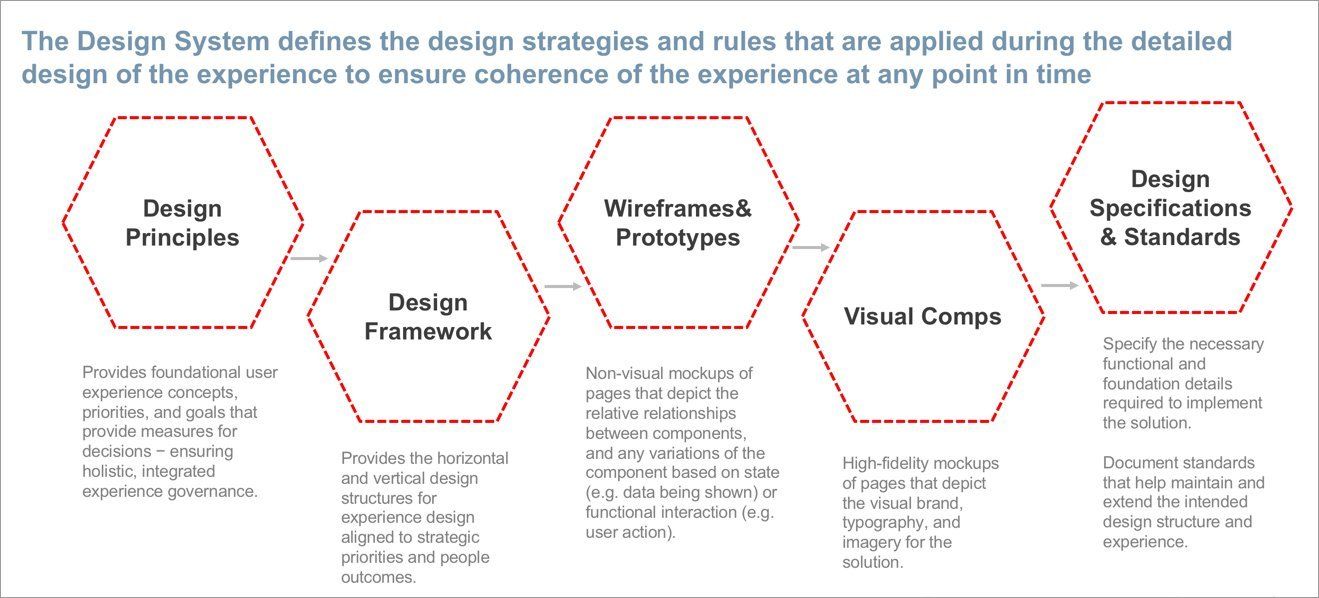 The Design System defines the design strategies and rules that are applied during the detailed design of the experience to ensure coherence of the experience at any point in time

Design Principles

Provides foundational user experience concepts, priorities, and goals that provide measures for decisions − ensuring holistic, integrated experience governance.

Design Framework

Provides the horizontal and vertical design structures for experience design aligned to strategic priorities and people outcomes.

Wireframes& Prototypes

Non-visual mockups of pages that depict the relative relationships between components, and any variations of the component based on state (e.g. data being shown) or functional interaction (e.g. user action).

Visual Comps

High-fidelity mockups of pages that depict the visual brand, typography, and imagery for the solution.

Design Specifications & Standards

Specify the necessary functional and foundation details required to implement the solution.

Document standards that help maintain and extend the intended design structure and experience.